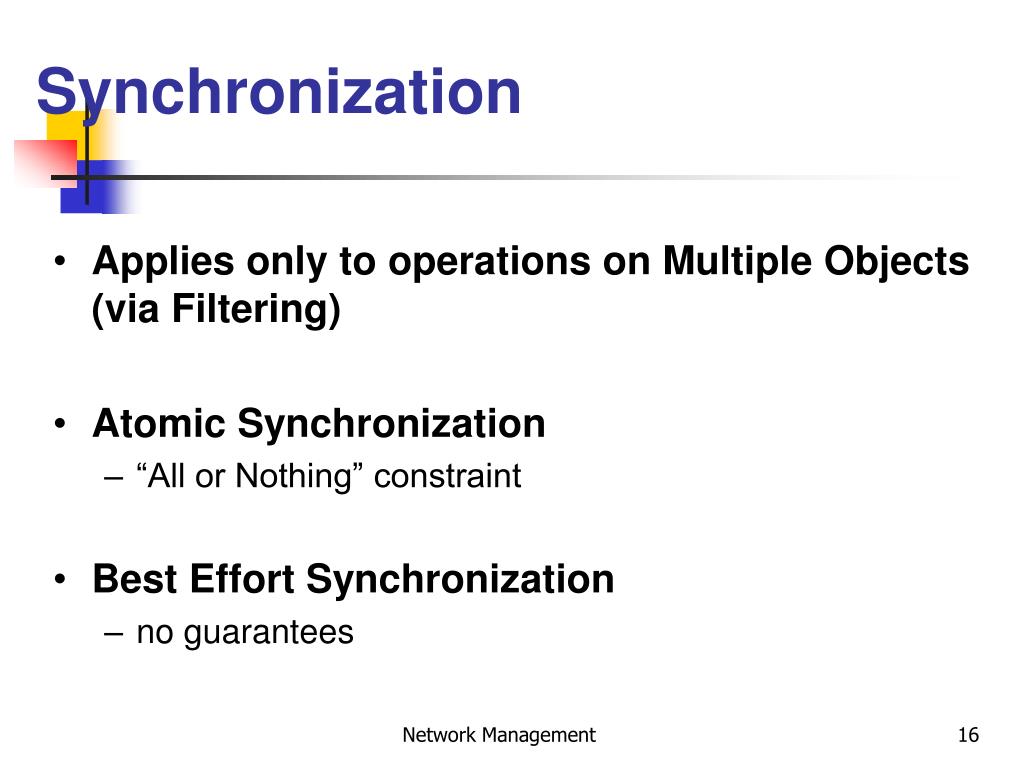 Synchronization

• Applies only to operations on Multiple Objects (via Filtering)

• Atomic Synchronization
– “All or Nothing” constraint

• Best Effort Synchronization
– no guarantees

Network Management

16